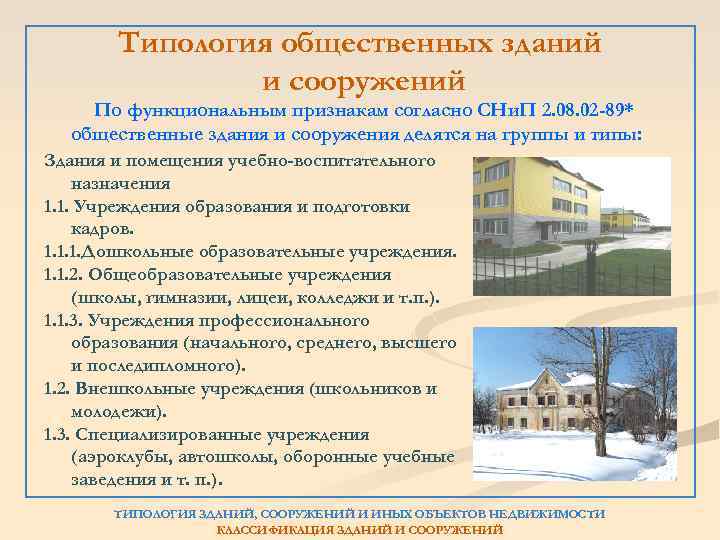 Типология общественных зданий и сооружений

По функциональным признакам согласно СНиП 2.08.02-89* общественные здания и сооружения делятся на группы и типы:

Здания и помещения учебно-воспитательного назначения
1.1. Учреждения образования и подготовки кадров.
1.1.1.Дошкольные образовательные учреждения.
1.1.2. Общеобразовательные учреждения (школы, гимназии, лицеи, колледжи и т.п.).
1.1.3. Учреждения профессионального образования (начального, среднего, высшего и последипломного).
1.2. Внешкольные учреждения (школьников и молодежи).
1.3. Специализированные учреждения (аэроклубы, автошколы, оборонные учебные заведения и т. п.).

ТИПОЛОГИЯ ЗДАНИЙ, СООРУЖЕНИЙ И ИНЫХ ОБЪЕКТОВ НЕДВИЖИМОСТИ
КЛАССИФИКАЦИЯ ЗДАНИЙ И СООРУЖЕНИЙ